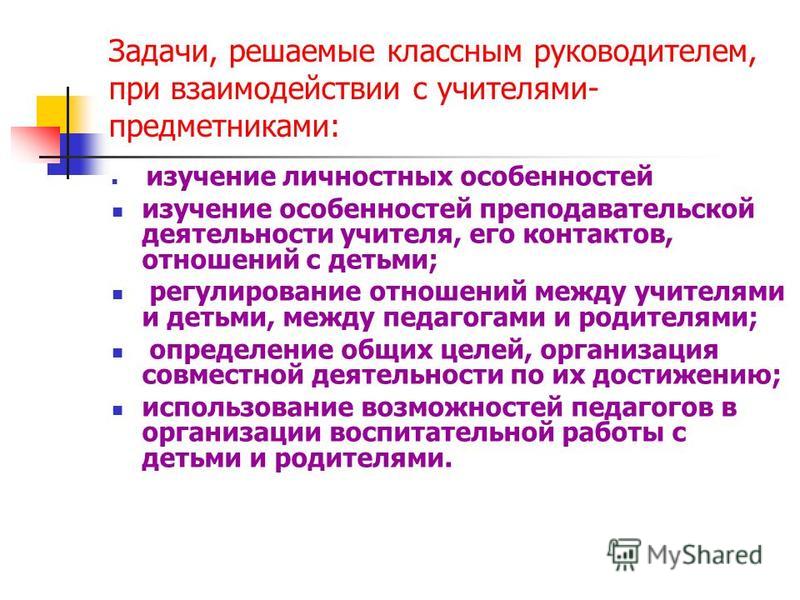 Задачи, решаемые классным руководителем, при взаимодействии с учителями-предметниками:

- изучение личностных особенностей
- изучение особенностей преподавательской деятельности учителя, его контактов, отношений с детьми;
- регулирование отношений между учителями и детьми, между педагогами и родителями;
- определение общих целей, организация совместной деятельности по их достижению;
- использование возможностей педагогов в организации воспитательной работы с детьми и родителями.

MyShared